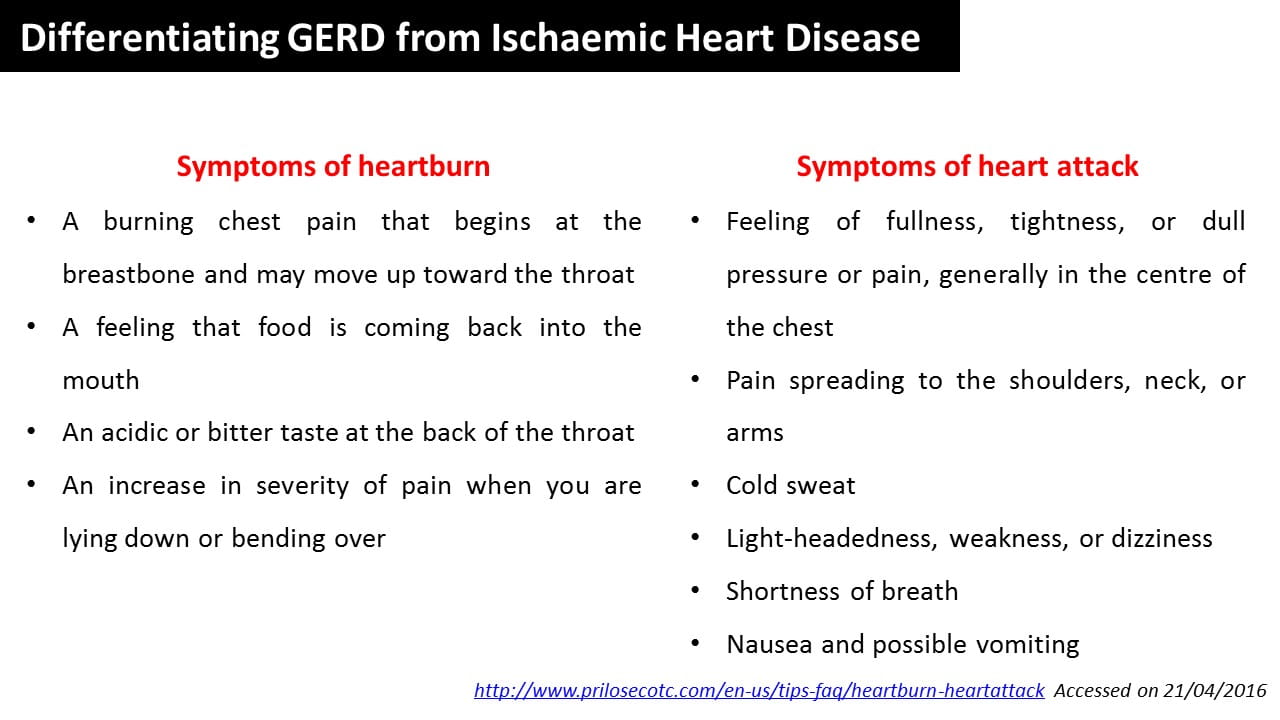 Differentiating GERD from Ischaemic Heart Disease

Symptoms of heartburn

• A burning chest pain that begins at the breastbone and may move up toward the throat
• A feeling that food is coming back into the mouth
• An acidic or bitter taste at the back of the throat
• An increase in severity of pain when you are lying down or bending over

Symptoms of heart attack

• Feeling of fullness, tightness, or dull pressure or pain, generally in the centre of the chest
• Pain spreading to the shoulders, neck, or arms
• Cold sweat
• Light-headedness, weakness, or dizziness
• Shortness of breath
• Nausea and possible vomiting

http://www.prilosecotc.com/en-us/tips-faq/heartburn-heartattack Accessed on 21/04/2016